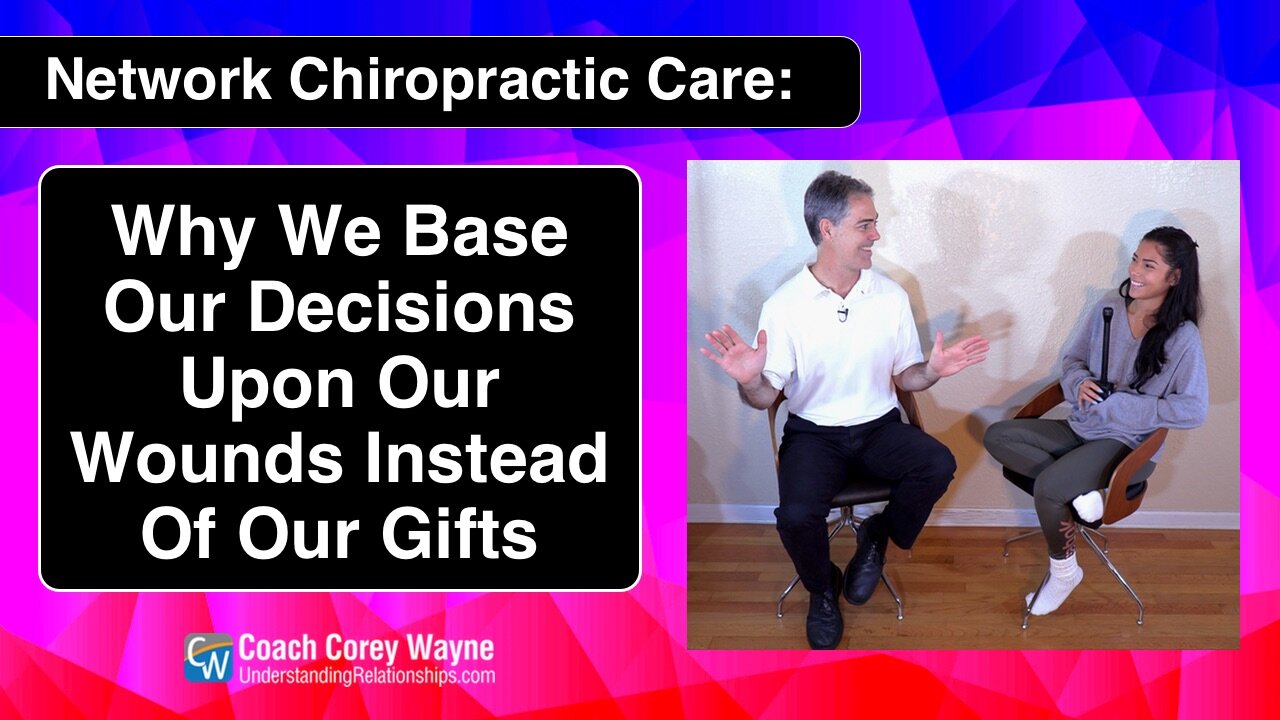 Network Chiropractic Care:

Why We Base Our Decisions Upon Our Wounds Instead Of Our Gifts

CW Coach Corey Wayne
UnderstandingRelationships.com